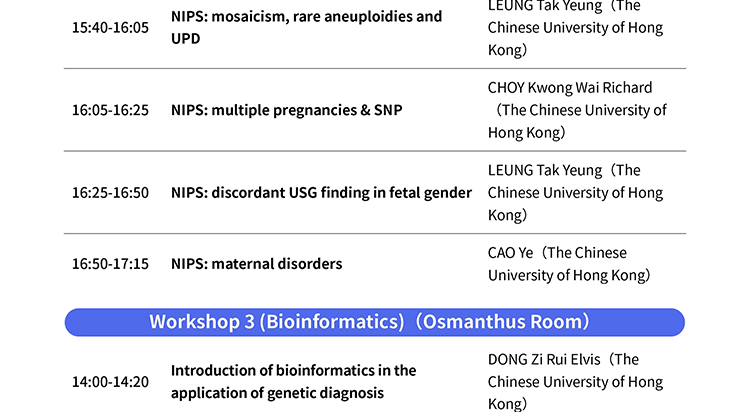 | 15:40-16:05 | NIPS: mosaicism, rare aneuploidies and UPD | LEUNG Tak Yeung（The Chinese University of Hong Kong） |
|---|---|---|
| 16:05-16:25 | NIPS: multiple pregnancies & SNP | CHOY Kwong Wai Richard（The Chinese University of Hong Kong） |
| 16:25-16:50 | NIPS: discordant USG finding in fetal gender | LEUNG Tak Yeung（The Chinese University of Hong Kong） |
| 16:50-17:15 | NIPS: maternal disorders | CAO Ye（The Chinese University of Hong Kong） |

Workshop 3 (Bioinformatics)（Osmanthus Room）

| 14:00-14:20 | Introduction of bioinformatics in the application of genetic diagnosis | DONG Zi Rui Elvis（The Chinese University of Hong Kong） |
|---|---|---|